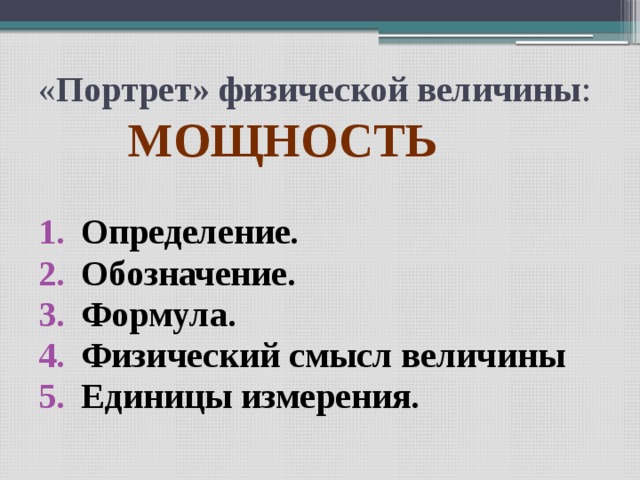 «Портрет» физической величины:
МОЩНОСТЬ

1. Определение.
2. Обозначение.
3. Формула.
4. Физический смысл величины
5. Единицы измерения.